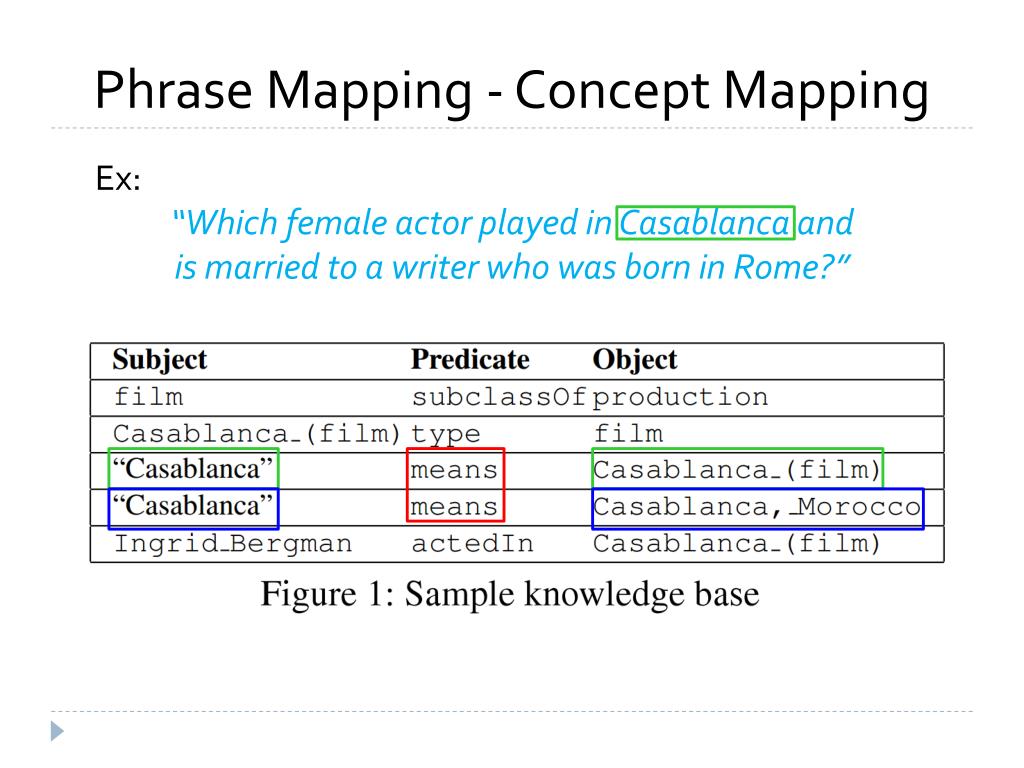 Phrase Mapping - Concept Mapping

Ex:

"Which female actor played in Casablanca and is married to a writer who was born in Rome?"

| Subject | Predicate | Object |
|---|---|---|
| film | subclassOf | production |
| Casablanca_(film) | type | film |
| "Casablanca" | means | Casablanca_(film) |
| "Casablanca" | means | Casablanca,_Morocco |
| Ingrid_Bergman | actedIn | Casablanca_(film) |

Figure 1: Sample knowledge base